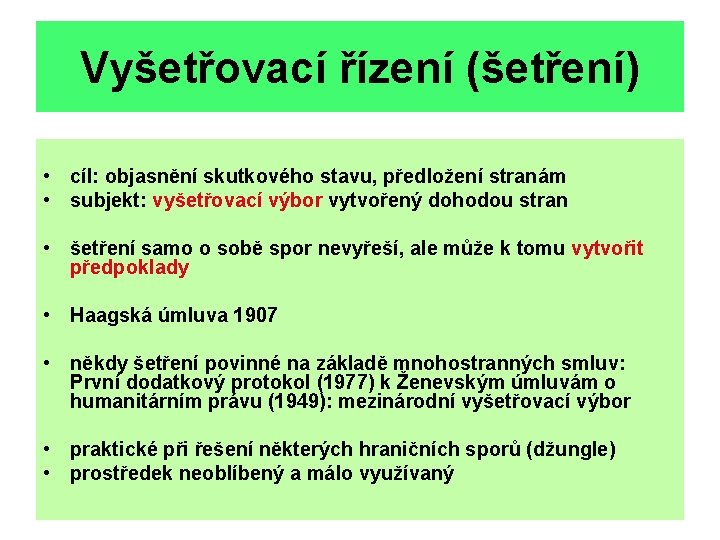 Vyšetřovací řízení (šetření)

• cíl: objasnění skutkového stavu, předložení stranám
• subjekt: vyšetřovací výbor vytvořený dohodou stran

• šetření samo o sobě spor nevyřeší, ale může k tomu vytvořit předpoklady

• Haagská úmluva 1907

• někdy šetření povinné na základě mnohostranných smluv: První dodatkový protokol (1977) k Ženevským úmluvám o humanitárním právu (1949): mezinárodní vyšetřovací výbor

• praktické při řešení některých hraničních sporů (džungle)
• prostředek neoblíbený a málo využívaný